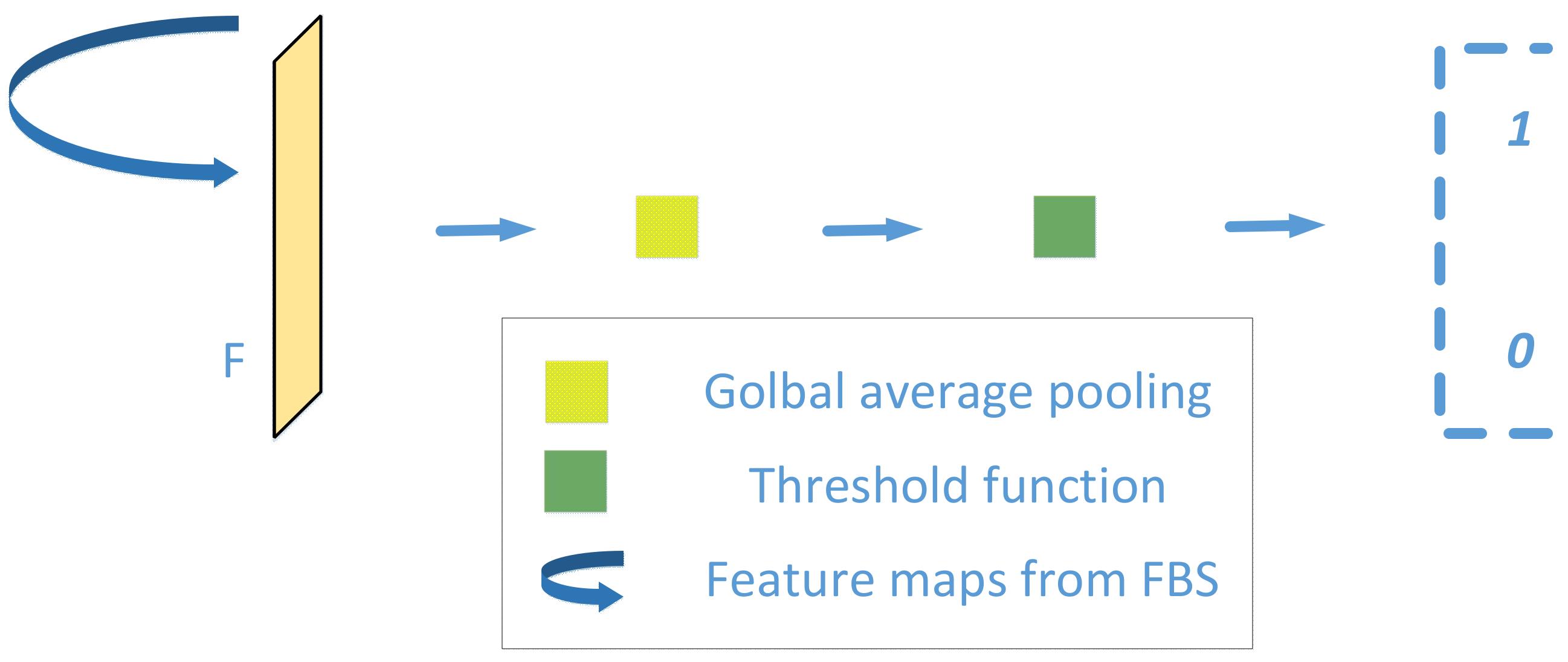 F

1

0

Golbal average pooling

Threshold function

Feature maps from FBS